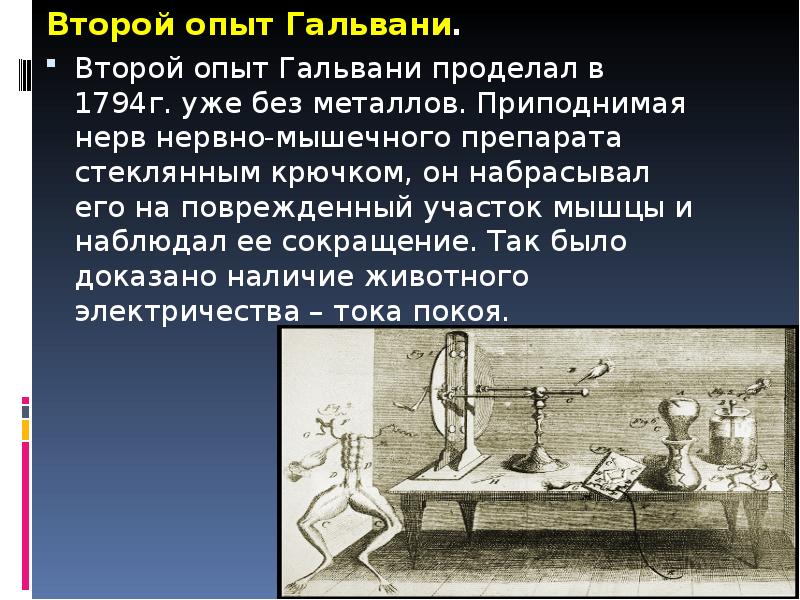 Второй опыт Гальвани.

Второй опыт Гальвани проделал в 1794г. уже без металлов. Приподнимая нерв нервно-мышечного препарата стеклянным крючком, он набрасывал его на поврежденный участок мышцы и наблюдал ее сокращение. Так было доказано наличие животного электричества – тока покоя.